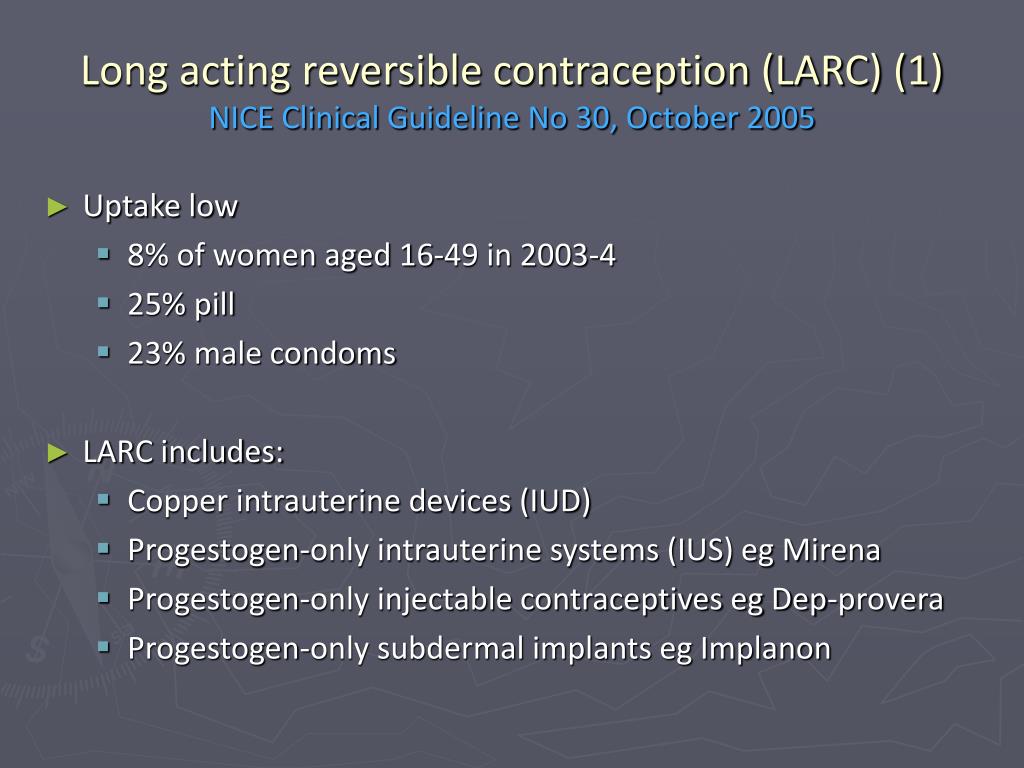 Long acting reversible contraception (LARC) (1)
NICE Clinical Guideline No 30, October 2005

► Uptake low
▪ 8% of women aged 16-49 in 2003-4
▪ 25% pill
▪ 23% male condoms

► LARC includes:
▪ Copper intrauterine devices (IUD)
▪ Progestogen-only intrauterine systems (IUS) eg Mirena
▪ Progestogen-only injectable contraceptives eg Dep-provera
▪ Progestogen-only subdermal implants eg Implanon